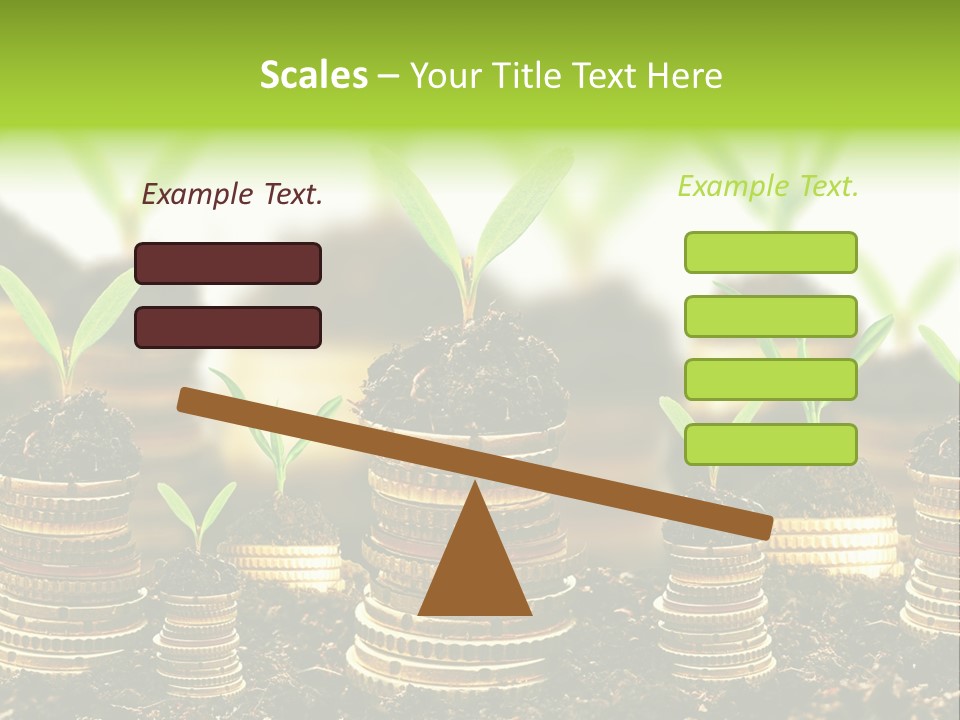 Scales – Your Title Text Here

Example Text.

Example Text.